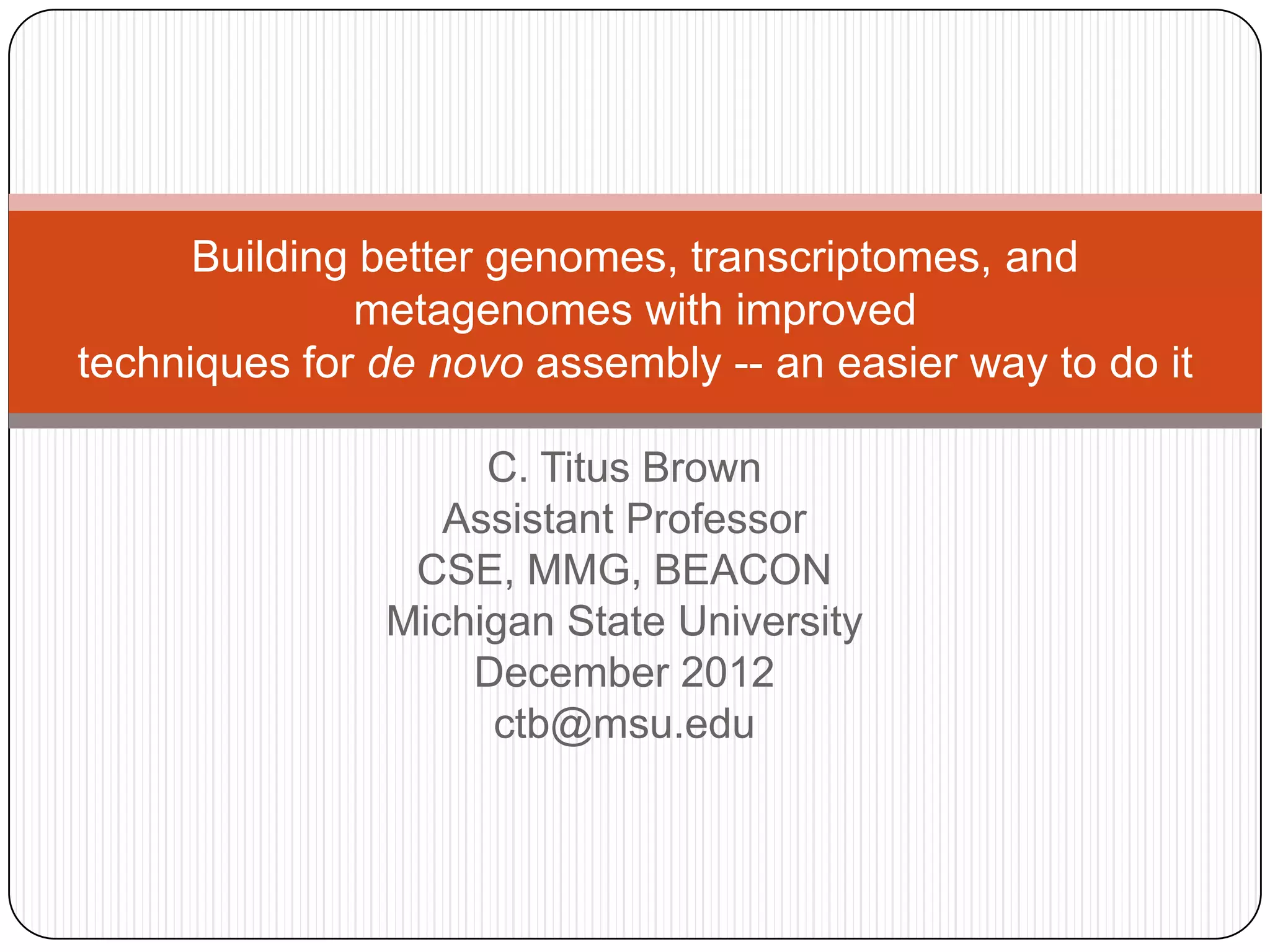 Building better genomes, transcriptomes, and metagenomes with improved techniques for de novo assembly -- an easier way to do it

C. Titus Brown
Assistant Professor
CSE, MMG, BEACON
Michigan State University
December 2012
ctb@msu.edu